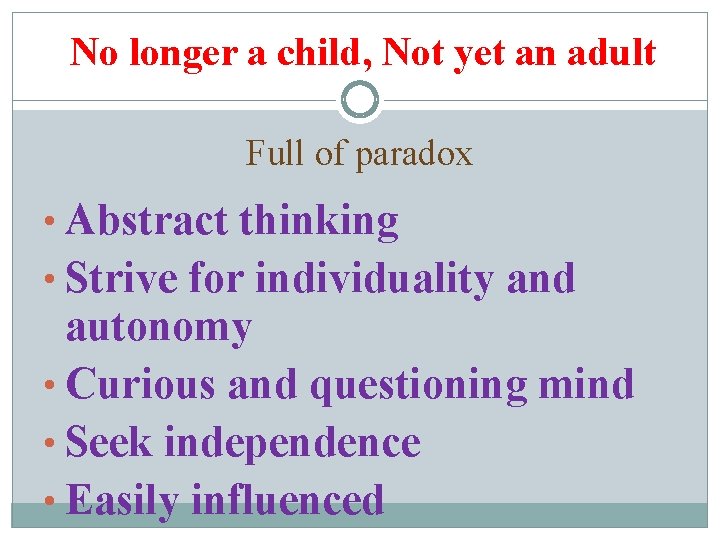 No longer a child, Not yet an adult

Full of paradox

• Abstract thinking
• Strive for individuality and autonomy
• Curious and questioning mind
• Seek independence
• Easily influenced